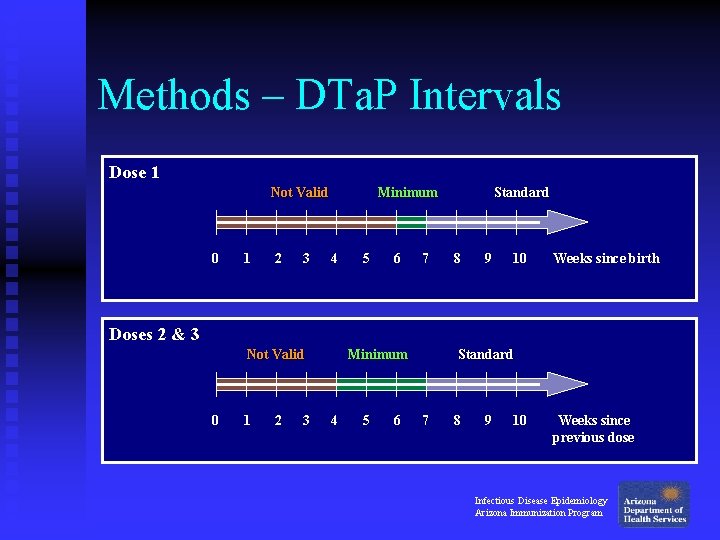 Methods – DTaP Intervals

Dose 1

Not Valid Minimum Standard

0 1 2 3 4 5 6 7 8 9 10 Weeks since birth

Doses 2 & 3

Not Valid Minimum Standard

0 1 2 3 4 5 6 7 8 9 10 Weeks since previous dose

Infectious Disease Epidemiology
Arizona Immunization Program

Arizona Department of Health Services